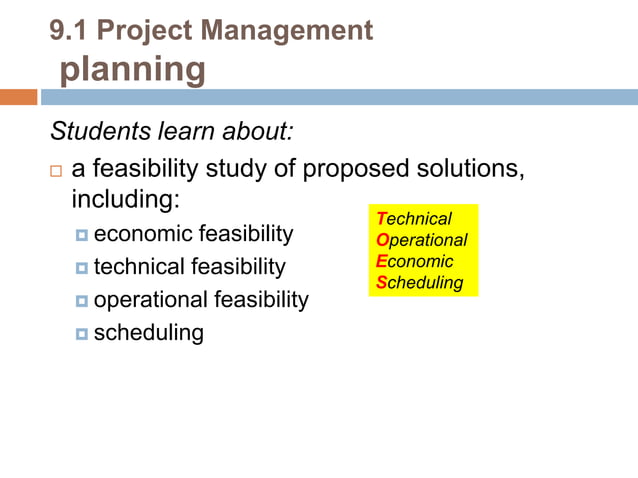 9.1 Project Management
planning

Students learn about:

a feasibility study of proposed solutions, including:

economic feasibility

technical feasibility

operational feasibility

scheduling

Technical
Operational
Economic
Scheduling